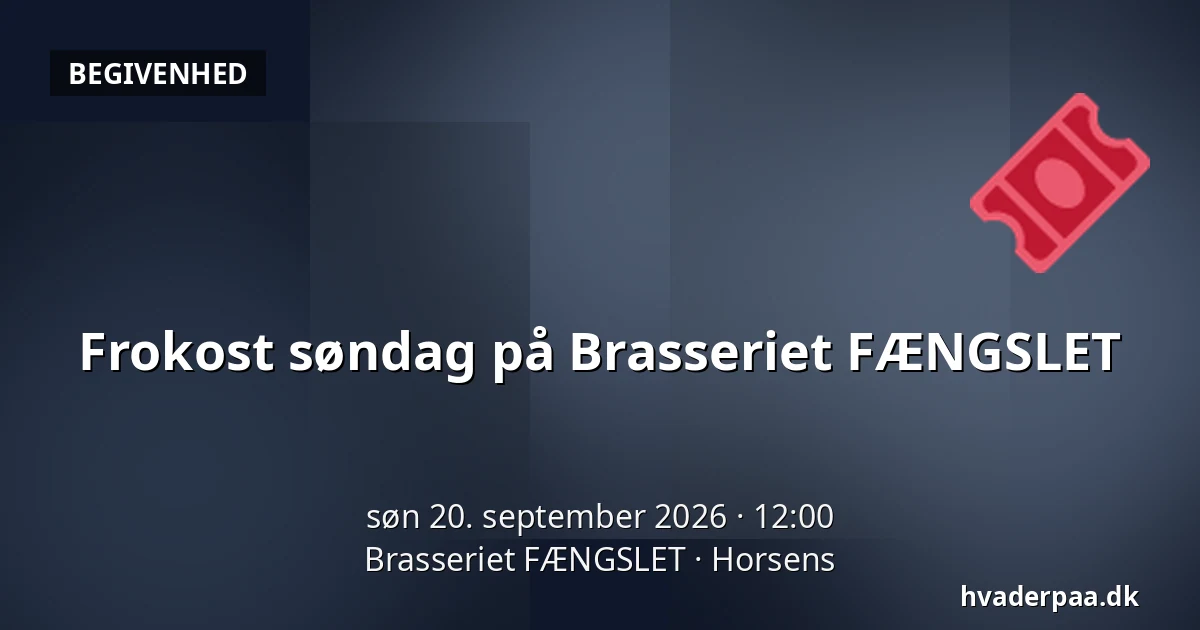 BEGIVENHED

Frokost søndag på Brasseriet FÆNGSLET

søn 20. september 2026 · 12:00
Brasseriet FÆNGSLET · Horsens

hvaderpaa.dk